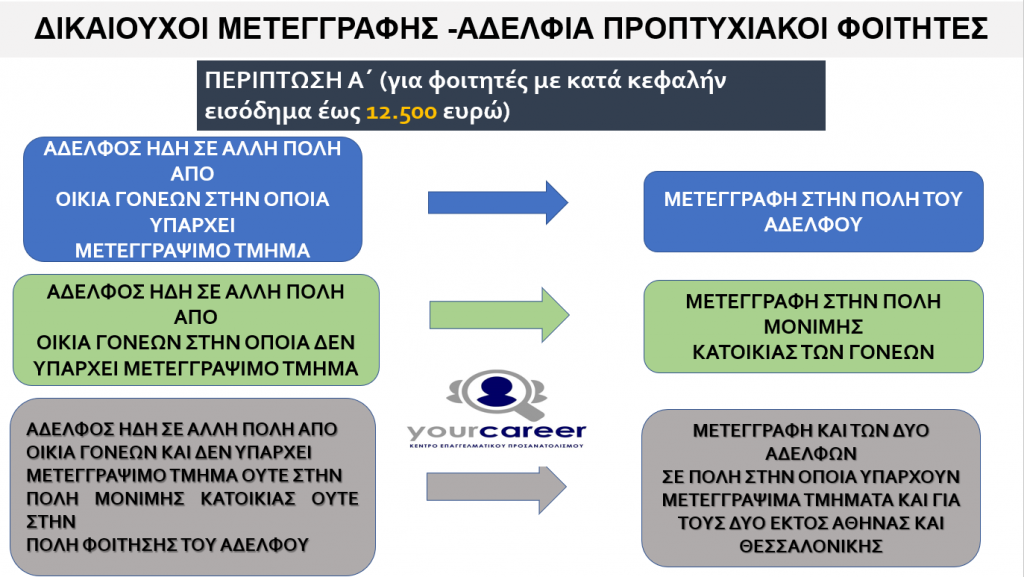 ΔΙΚΑΙΟΥΧΟΙ ΜΕΤΕΓΓΡΑΦΗΣ -ΑΔΕΛΦΙΑ ΠΡΟΠΤΥΧΙΑΚΟΙ ΦΟΙΤΗΤΕΣ

ΠΕΡΙΠΤΩΣΗ Α΄ (για φοιτητές με κατά κεφαλήν εισόδημα έως 12.500 ευρώ)

ΑΔΕΛΦΟΣ ΗΔΗ ΣΕ ΑΛΛΗ ΠΟΛΗ ΑΠΟ ΟΙΚΙΑ ΓΟΝΕΩΝ ΣΤΗΝ ΟΠΟΙΑ ΥΠΑΡΧΕΙ ΜΕΤΕΓΓΡΑΨΙΜΟ ΤΜΗΜΑ

ΜΕΤΕΓΓΡΑΦΗ ΣΤΗΝ ΠΟΛΗ ΤΟΥ ΑΔΕΛΦΟΥ

ΑΔΕΛΦΟΣ ΗΔΗ ΣΕ ΑΛΛΗ ΠΟΛΗ ΑΠΟ ΟΙΚΙΑ ΓΟΝΕΩΝ ΣΤΗΝ ΟΠΟΙΑ ΔΕΝ ΥΠΑΡΧΕΙ ΜΕΤΕΓΓΡΑΨΙΜΟ ΤΜΗΜΑ

ΜΕΤΕΓΓΡΑΦΗ ΣΤΗΝ ΠΟΛΗ ΜΟΝΙΜΗΣ ΚΑΤΟΙΚΙΑΣ ΤΩΝ ΓΟΝΕΩΝ

ΑΔΕΛΦΟΣ ΗΔΗ ΣΕ ΑΛΛΗ ΠΟΛΗ ΑΠΟ ΟΙΚΙΑ ΓΟΝΕΩΝ ΚΑΙ ΔΕΝ ΥΠΑΡΧΕΙ ΜΕΤΕΓΓΡΑΨΙΜΟ ΤΜΗΜΑ ΟΥΤΕ ΣΤΗΝ ΠΟΛΗ ΜΟΝΙΜΗΣ ΚΑΤΟΙΚΙΑΣ ΟΥΤΕ ΣΤΗΝ ΠΟΛΗ ΦΟΙΤΗΣΗΣ ΤΟΥ ΑΔΕΛΦΟΥ

yourcareer
ΚΕΝΤΡΟ ΕΠΑΓΓΕΛΜΑΤΙΚΟΥ ΠΡΟΣΑΝΑΤΟΛΙΣΜΟΥ

ΜΕΤΕΓΓΡΑΦΗ ΚΑΙ ΤΩΝ ΔΥΟ ΑΔΕΛΦΩΝ ΣΕ ΠΟΛΗ ΣΤΗΝ ΟΠΟΙΑ ΥΠΑΡΧΟΥΝ ΜΕΤΕΓΓΡΑΨΙΜΑ ΤΜΗΜΑΤΑ ΚΑΙ ΓΙΑ ΤΟΥΣ ΔΥΟ ΕΚΤΟΣ ΑΘΗΝΑΣ ΚΑΙ ΘΕΣΣΑΛΟΝΙΚΗΣ